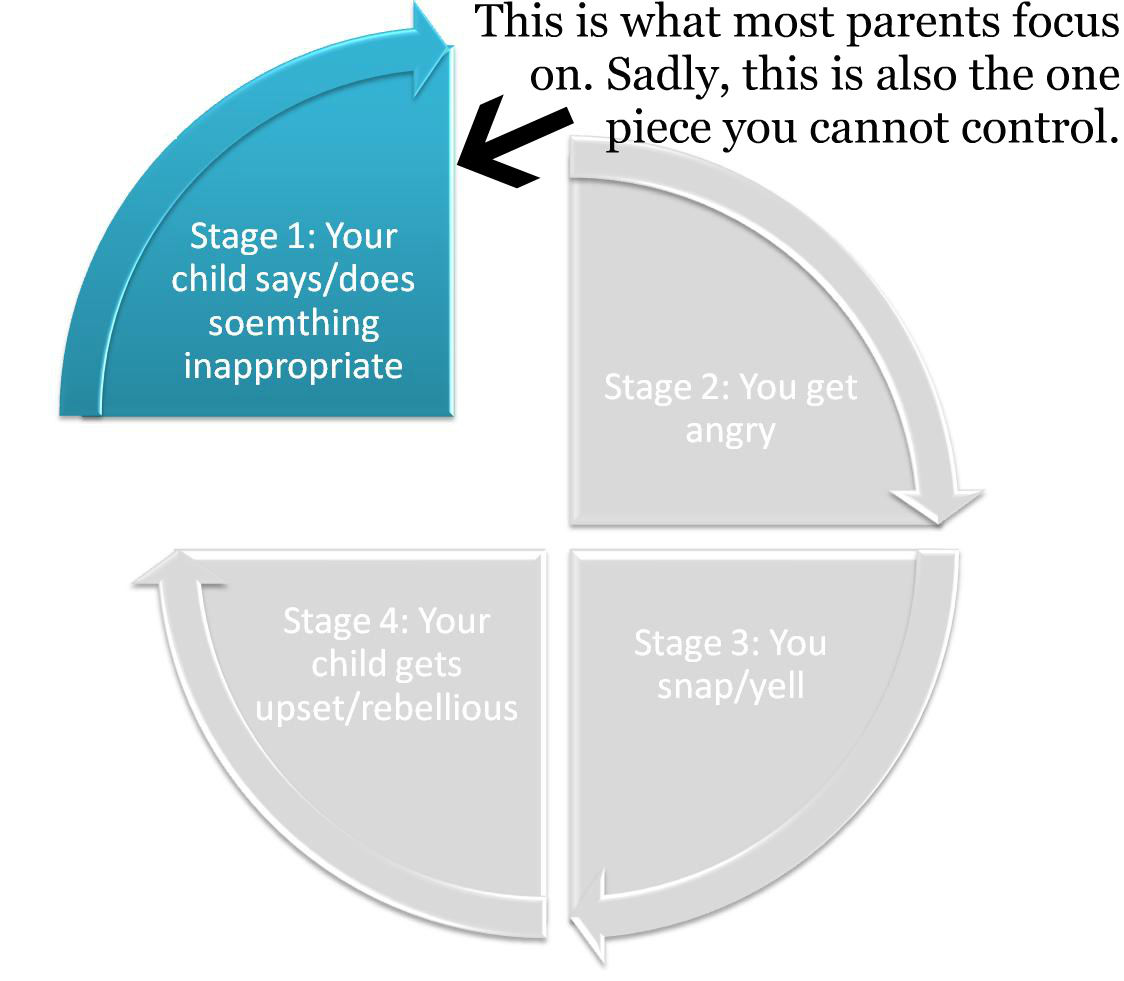 This is what most parents focus on. Sadly, this is also the one piece you cannot control.

Stage 1: Your child says/does soemthing inappropriate

Stage 2: You get angry

Stage 3: You snap/yell

Stage 4: Your child gets upset/rebellious